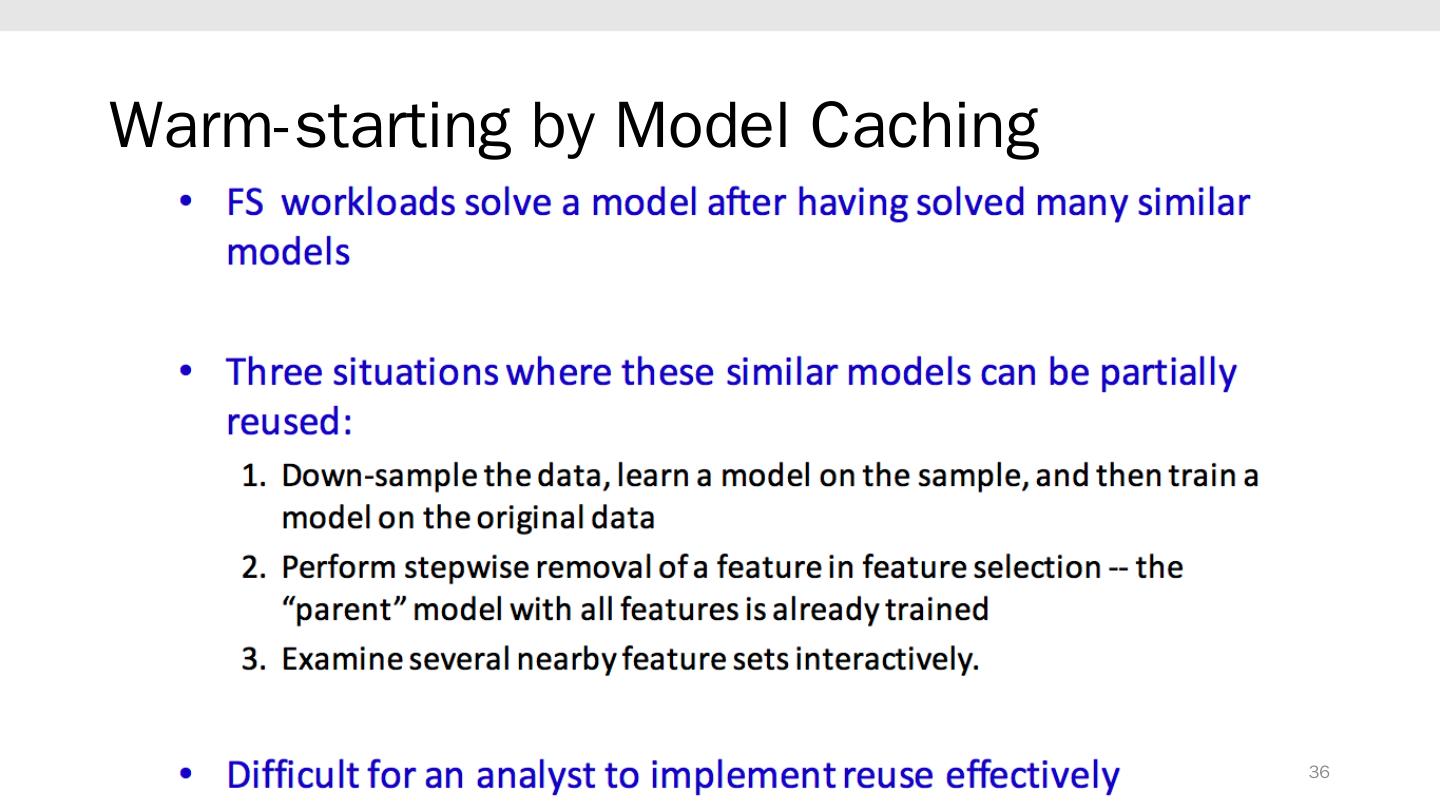 Warm-starting by Model Caching

• FS workloads solve a model after having solved many similar models

• Three situations where these similar models can be partially reused:

1. Down-sample the data, learn a model on the sample, and then train a model on the original data
2. Perform stepwise removal of a feature in feature selection -- the “parent” model with all features is already trained
3. Examine several nearby feature sets interactively.

• Difficult for an analyst to implement reuse effectively

36